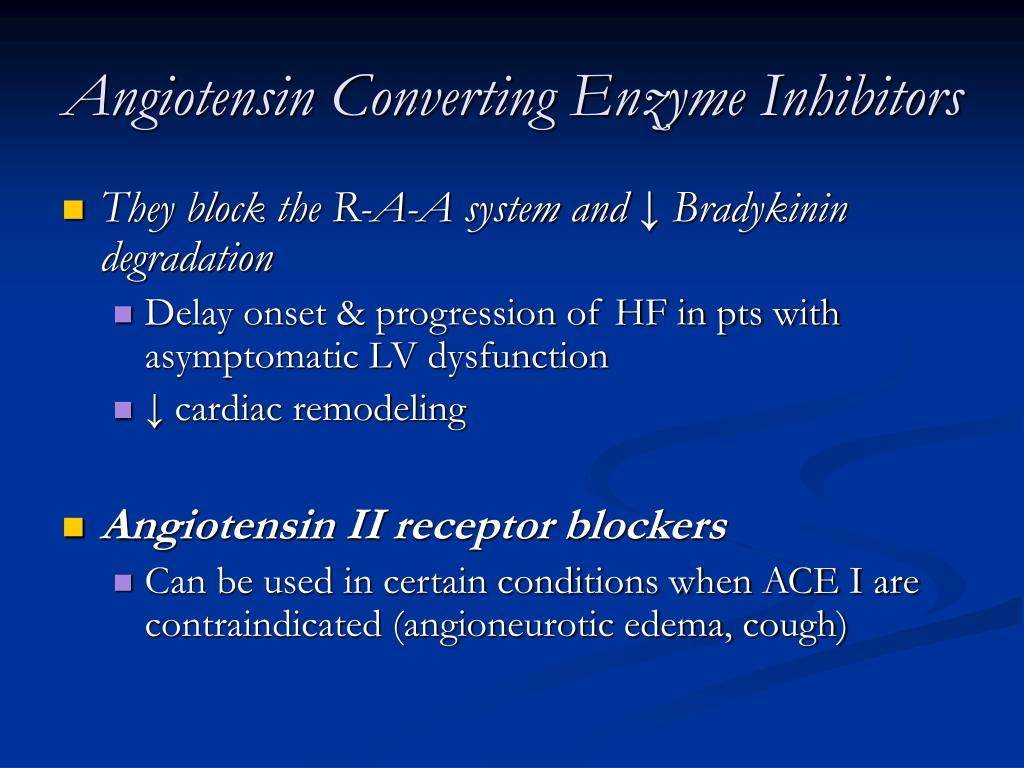 Angiotensin Converting Enzyme Inhibitors

They block the R-A-A system and ↓ Bradykinin degradation

Delay onset & progression of HF in pts with asymptomatic LV dysfunction

↓ cardiac remodeling

Angiotensin II receptor blockers

Can be used in certain conditions when ACE I are contraindicated (angioneurotic edema, cough)